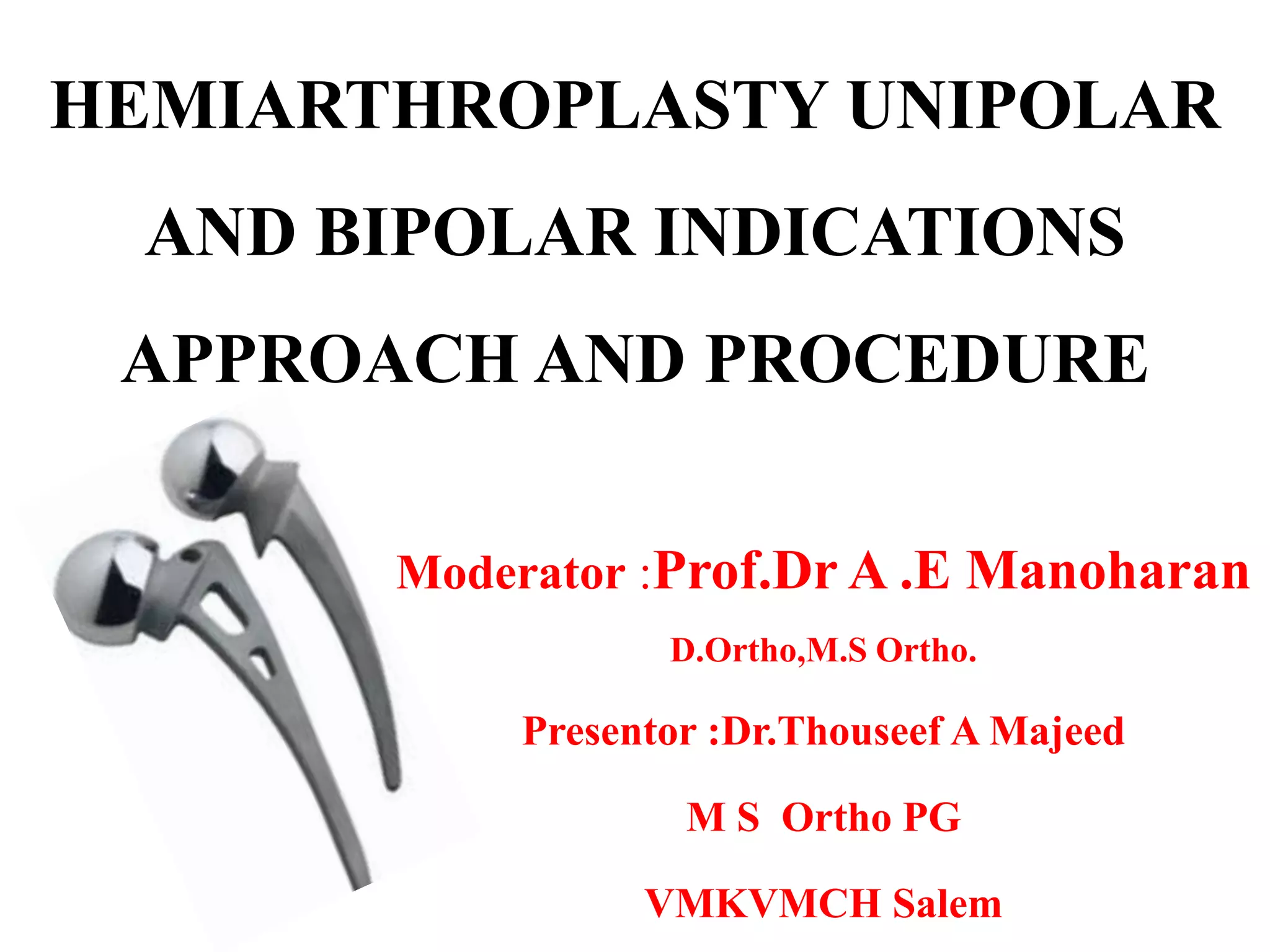 HEMIARTHROPLASTY UNIPOLAR AND BIPOLAR INDICATIONS APPROACH AND PROCEDURE

Moderator :Prof.Dr A .E Manoharan

D.Ortho,M.S Ortho.

Presentor :Dr.Thouseef A Majeed

M S Ortho PG

VMKVMCH Salem